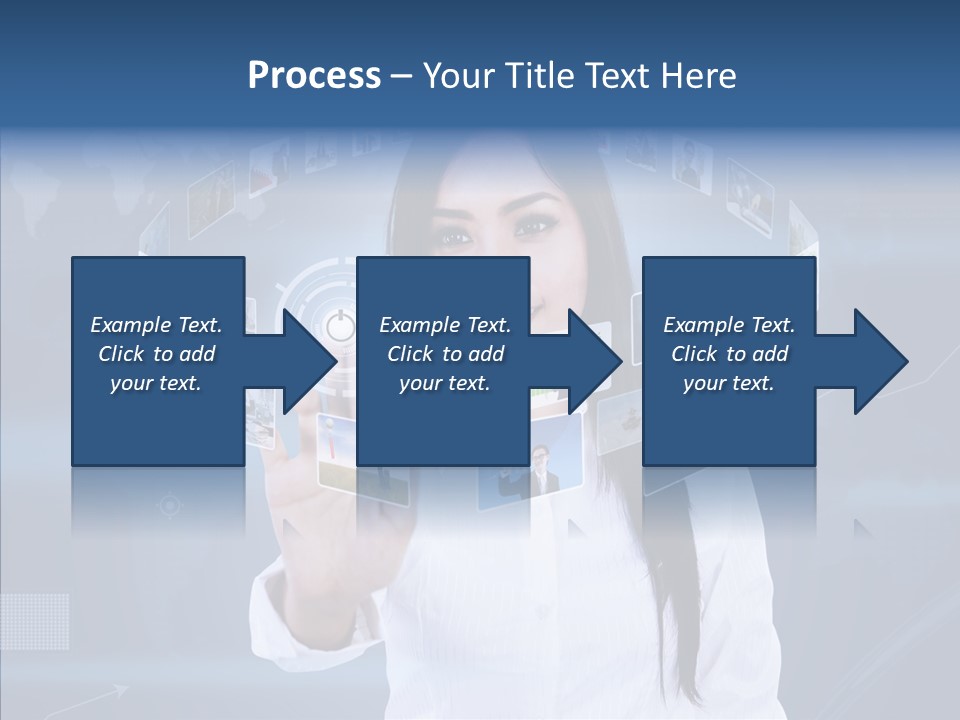 Process – Your Title Text Here

Example Text. Click to add your text.

Example Text. Click to add your text.

Example Text. Click to add your text.